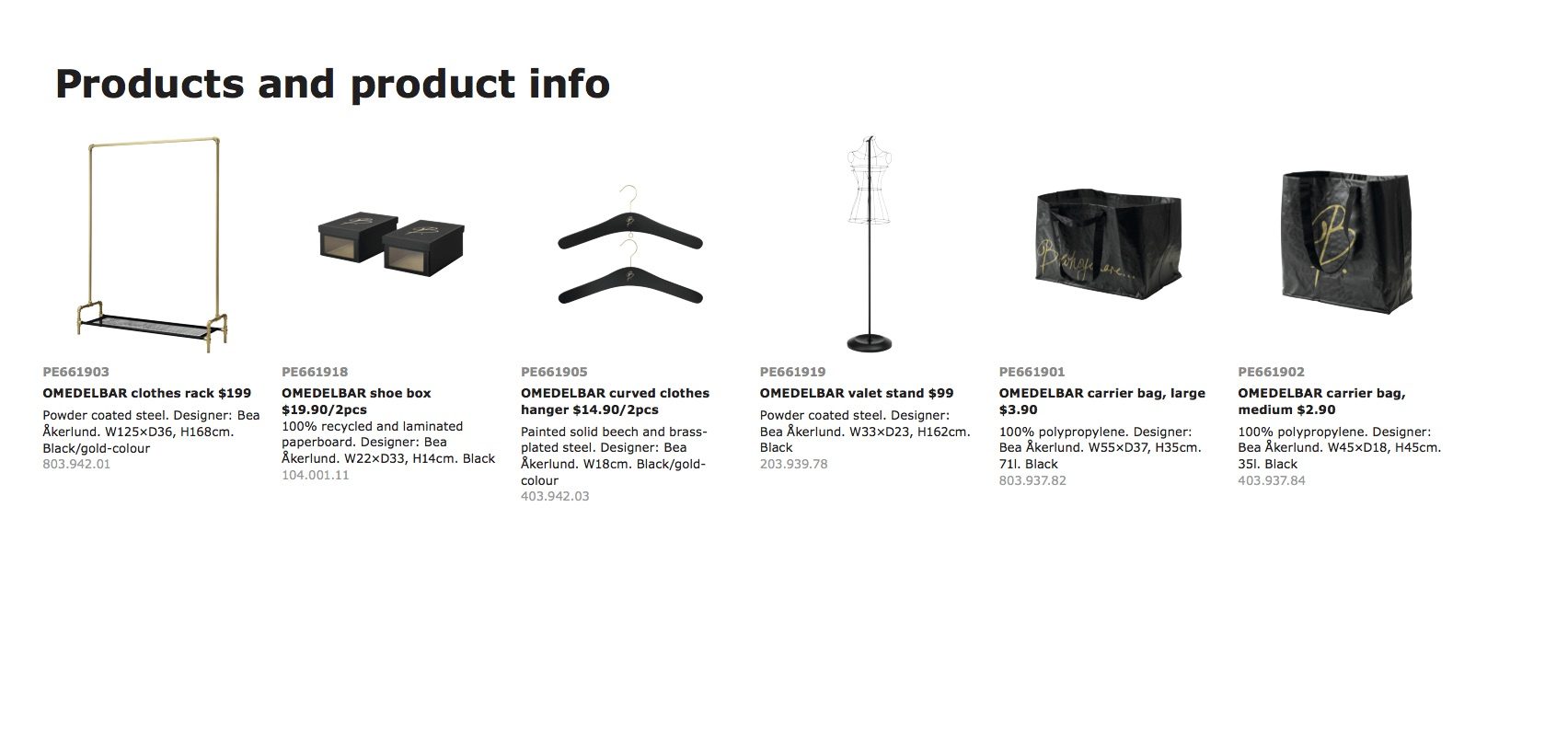 Products and product info

PE661903
OMEDELBAR clothes rack $199
Powder coated steel. Designer: Bea Åkerlund. W125×D36, H168cm. Black/gold-colour
803.942.01

PE661918
OMEDELBAR shoe box $19.90/2pcs
100% recycled and laminated paperboard. Designer: Bea Åkerlund. W22×D33, H14cm. Black
104.001.11

PE661905
OMEDELBAR curved clothes hanger $14.90/2pcs
Painted solid beech and brass-plated steel. Designer: Bea Åkerlund. W18cm. Black/gold-colour
403.942.03

PE661919
OMEDELBAR valet stand $99
Powder coated steel. Designer: Bea Åkerlund. W33×D23, H162cm. Black
203.939.78

PE661901
OMEDELBAR carrier bag, large $3.90
100% polypropylene. Designer: Bea Åkerlund. W55×D37, H35cm. 71l. Black
803.937.82

PE661902
OMEDELBAR carrier bag, medium $2.90
100% polypropylene. Designer: Bea Åkerlund. W45×D18, H45cm. 35l. Black
403.937.84